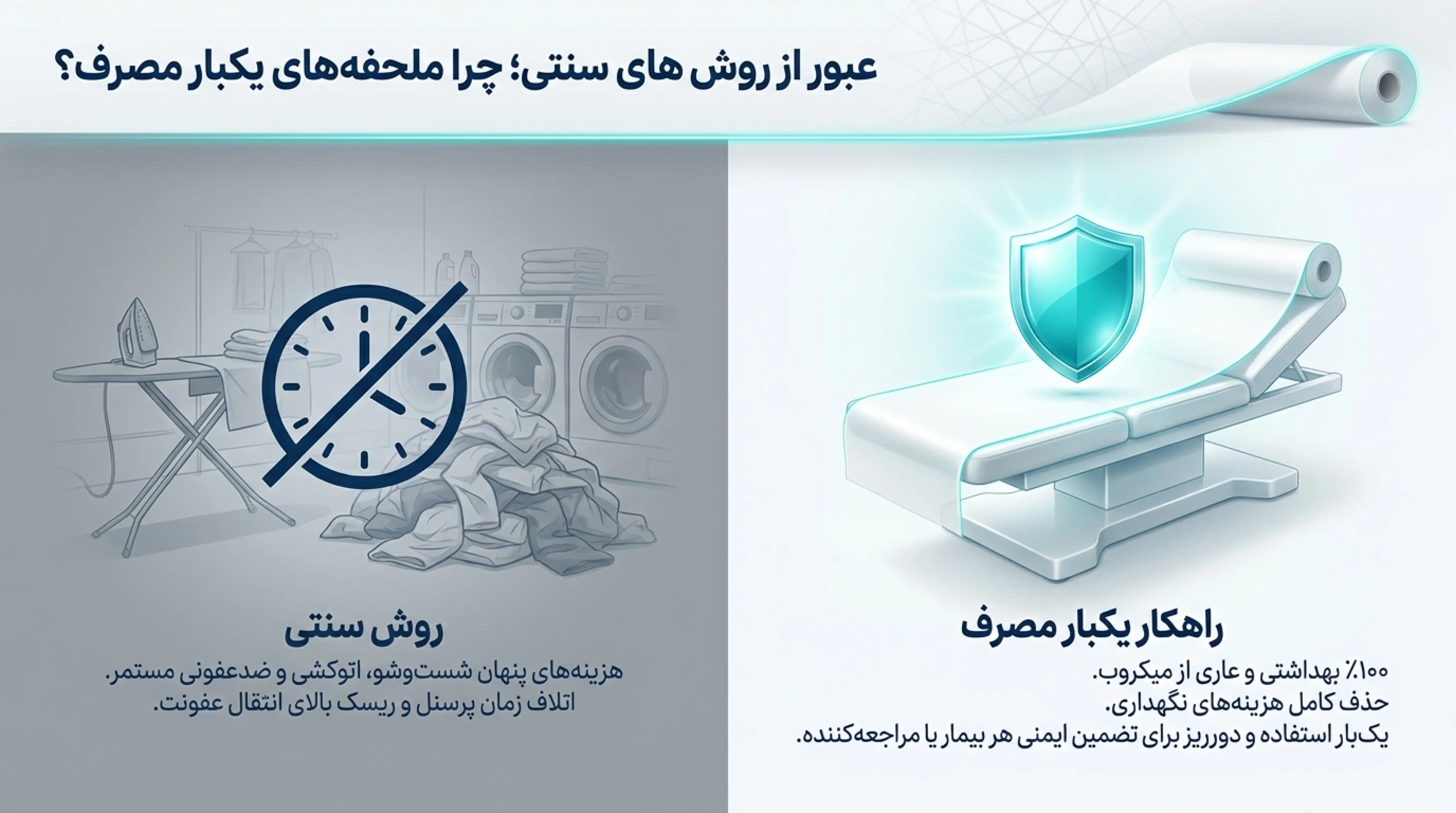 عبور از روش های سنتی؛ چرا ملحفه‌های یکبار مصرف؟

راهکار یکبار مصرف

۱۰۰٪ بهداشتی و عاری از میکروب.
حذف کامل هزینه‌های نگهداری.
یک‌بار استفاده و دورریز برای تضمین ایمنی هر بیمار یا مراجعه‌کننده.

روش سنتی

هزینه‌های پنهان شست‌وشو، اتوکشی و ضدعفونی مستمر.
اتلاف زمان پرسنل و ریسک بالای انتقال عفونت.